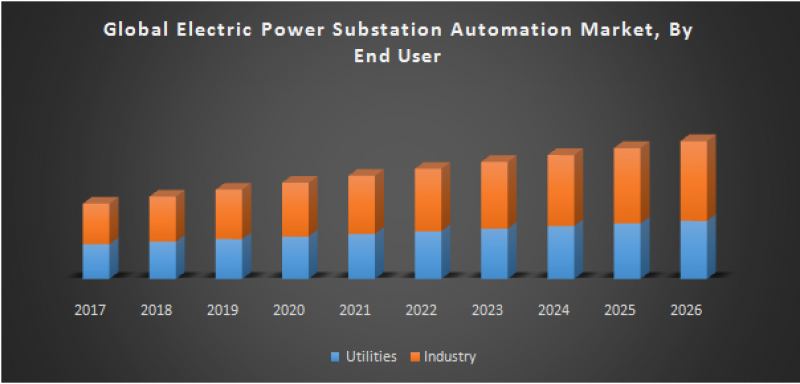 Global Electric Power Substation Automation Market, By End User

2017
2018
2019
2020
2021
2022
2023
2024
2025
2026

Utilities
Industry